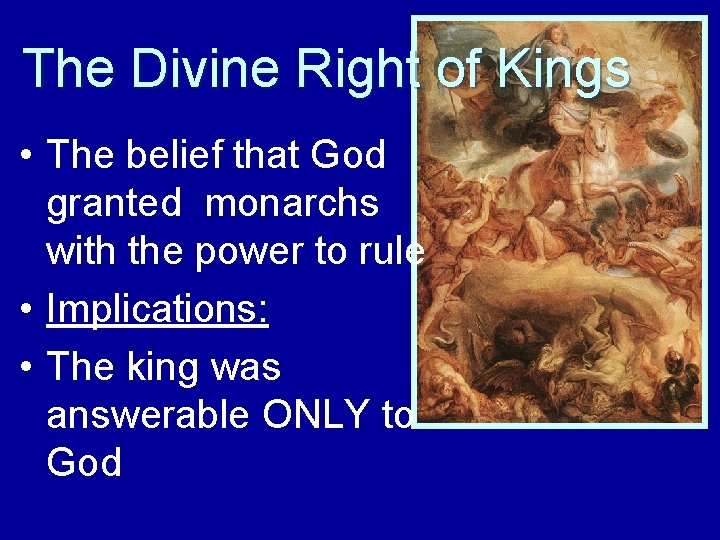 The Divine Right of Kings

• The belief that God granted monarchs with the power to rule

• Implications:

• The king was answerable ONLY to God